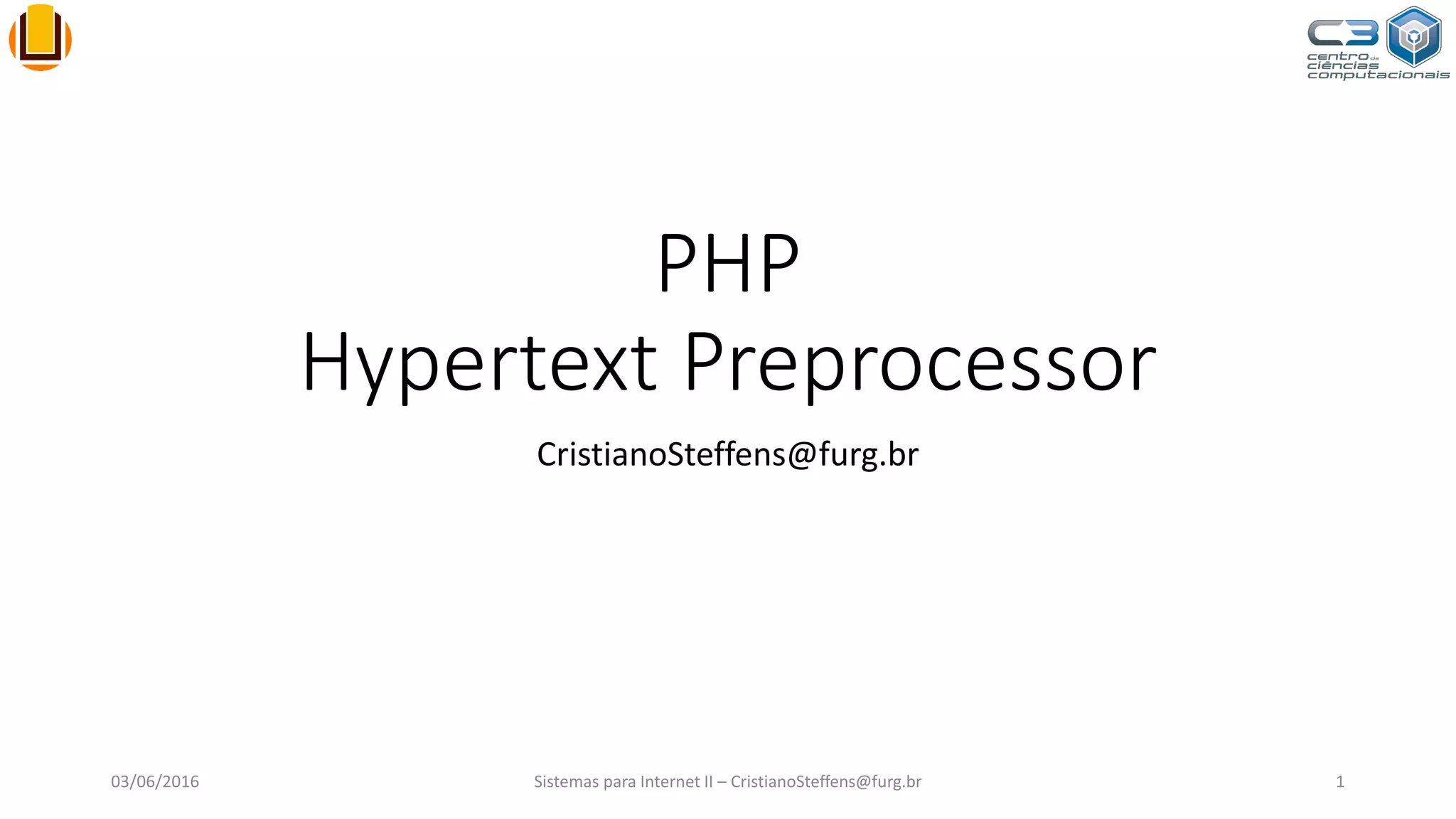 C3 centro de ciências computacionais

PHP
Hypertext Preprocessor

CristianoSteffens@furg.br

03/06/2016

Sistemas para Internet II – CristianoSteffens@furg.br

1